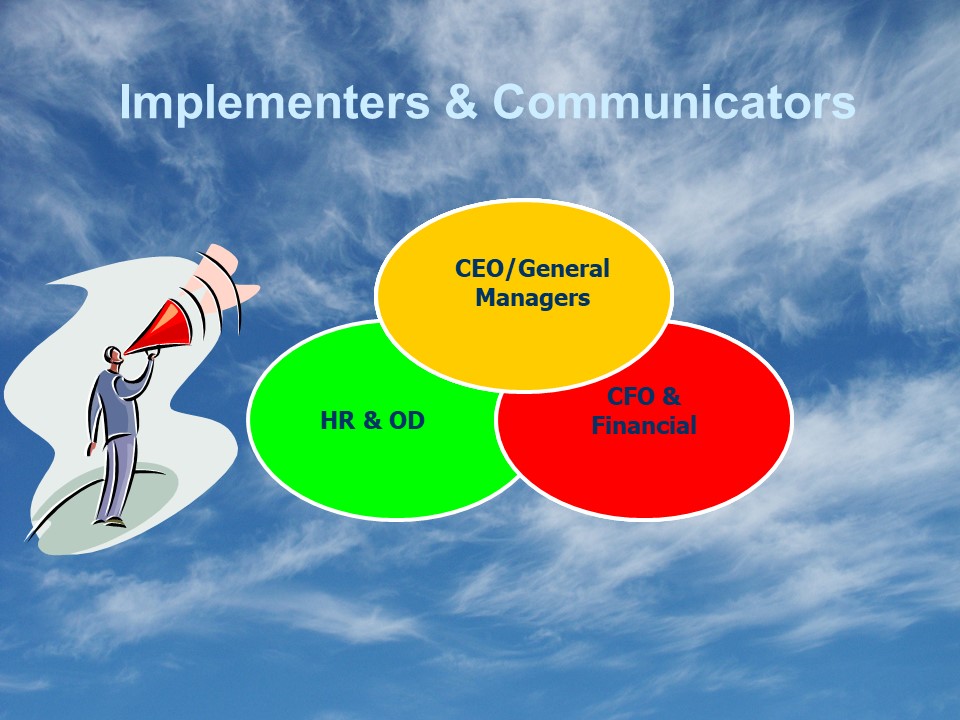 Implementers & Communicators

CEO/General Managers

HR & OD

CFO & Financial